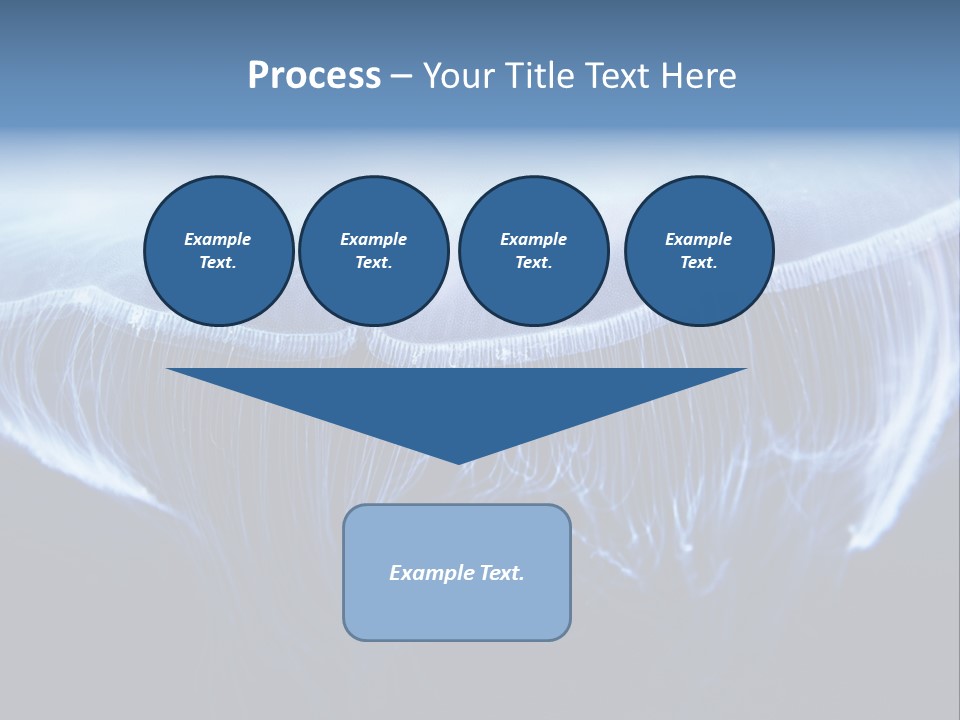 Process – Your Title Text Here

Example Text.

Example Text.

Example Text.

Example Text.

Example Text.